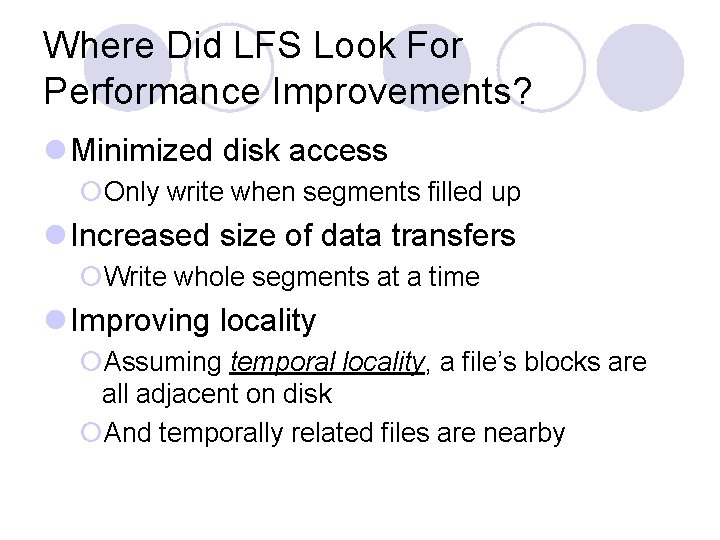 Where Did LFS Look For Performance Improvements?

Minimized disk access
Only write when segments filled up
Increased size of data transfers
Write whole segments at a time
Improving locality
Assuming temporal locality, a file's blocks are all adjacent on disk
And temporally related files are nearby